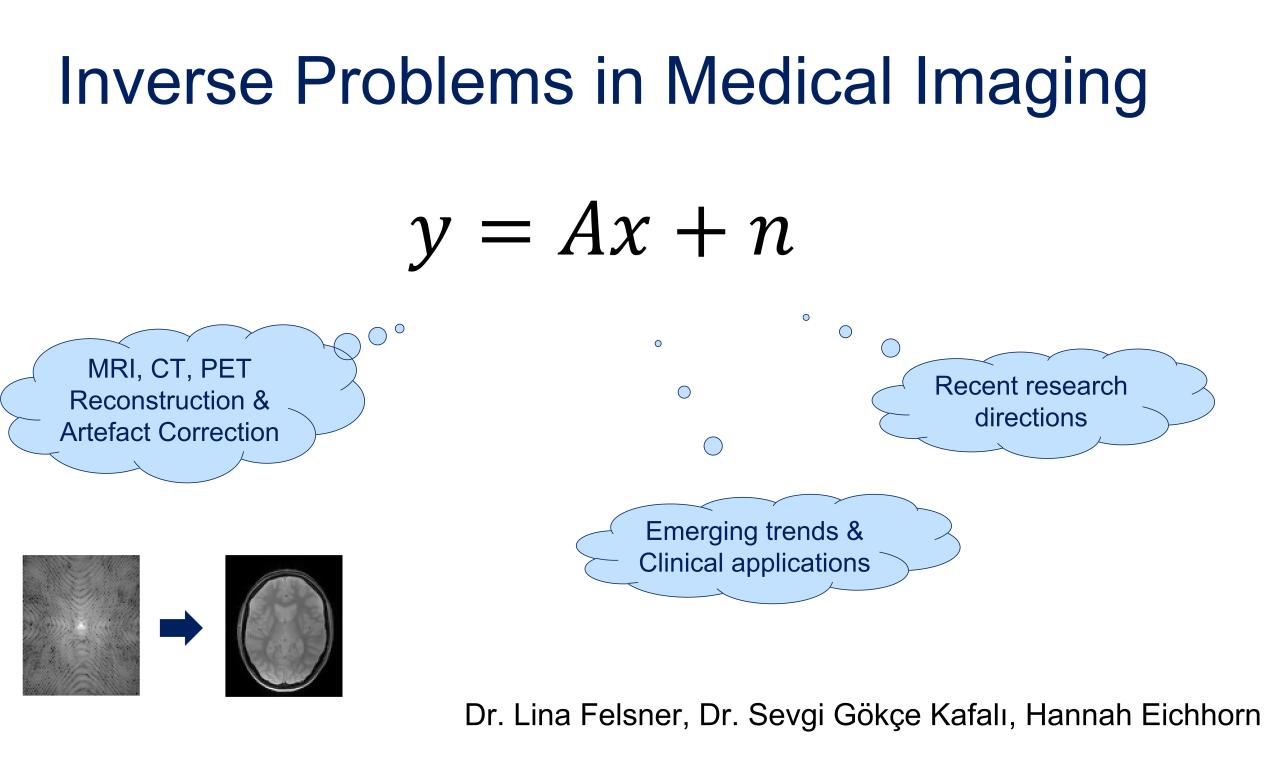 Inverse Problems in Medical Imaging

$y = Ax + n$

MRI, CT, PET Reconstruction & Artefact Correction

Recent research directions

Emerging trends & Clinical applications

Dr. Lina Felsner, Dr. Sevgi Gökçe Kafalı, Hannah Eichhorn